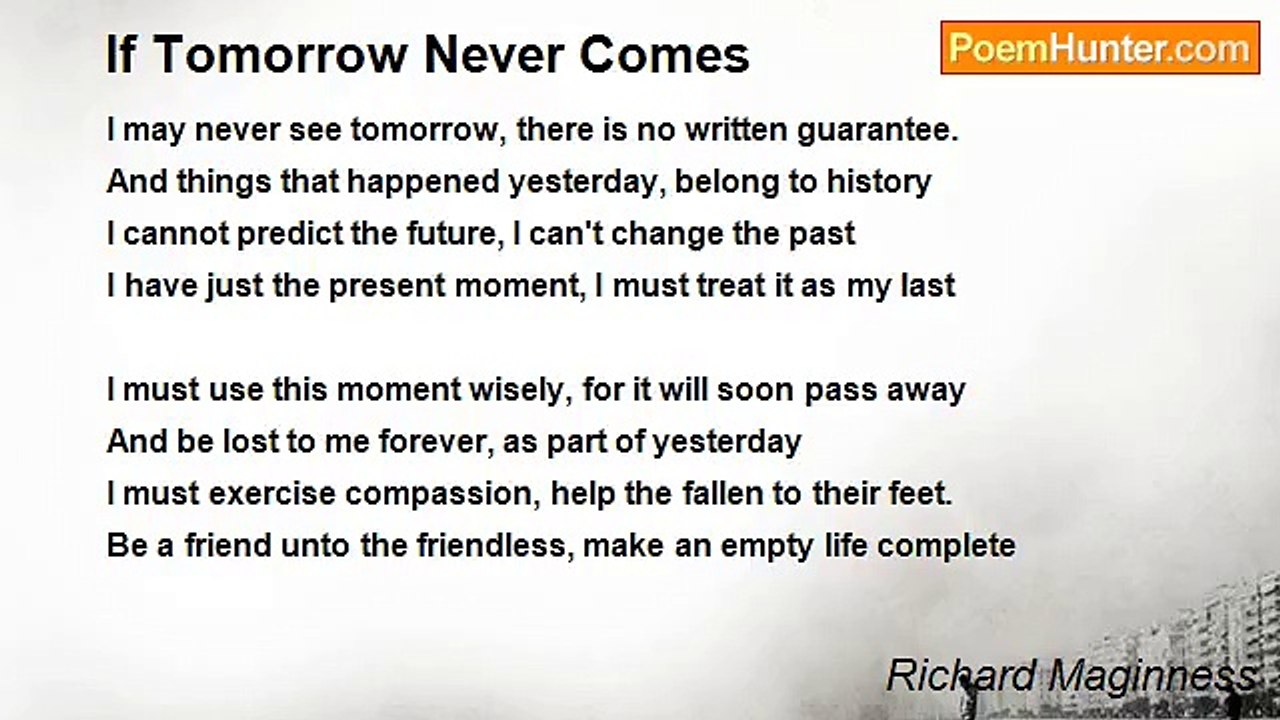 If Tomorrow Never Comes

PoemHunter.com

I may never see tomorrow, there is no written guarantee.
And things that happened yesterday, belong to history
I cannot predict the future, I can't change the past
I have just the present moment, I must treat it as my last

I must use this moment wisely, for it will soon pass away
And be lost to me forever, as part of yesterday
I must exercise compassion, help the fallen to their feet.
Be a friend unto the friendless, make an empty life complete

Richard Maginness